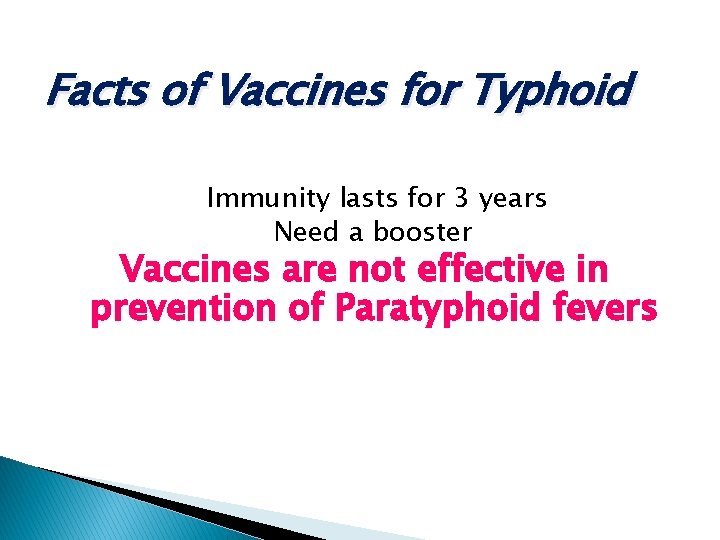 Facts of Vaccines for Typhoid

Immunity lasts for 3 years
Need a booster

Vaccines are not effective in prevention of Paratyphoid fevers